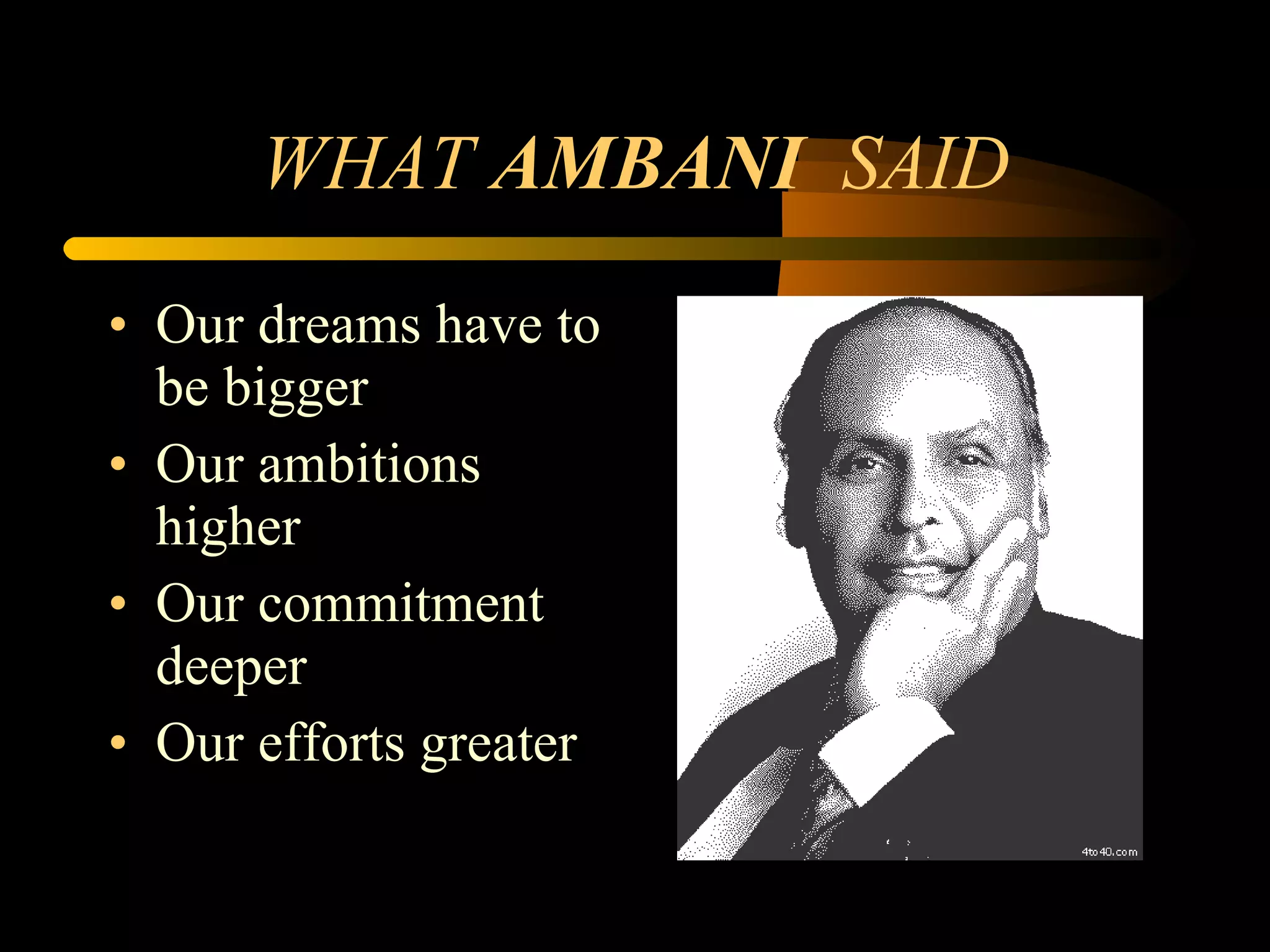 WHAT AMBANI SAID

• Our dreams have to be bigger
• Our ambitions higher
• Our commitment deeper
• Our efforts greater

4to40.com